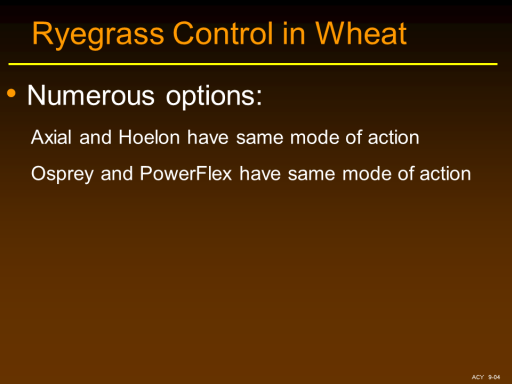 Ryegrass Control in Wheat

• Numerous options:

Axial and Hoelon have same mode of action

Osprey and PowerFlex have same mode of action

ACY 9-04